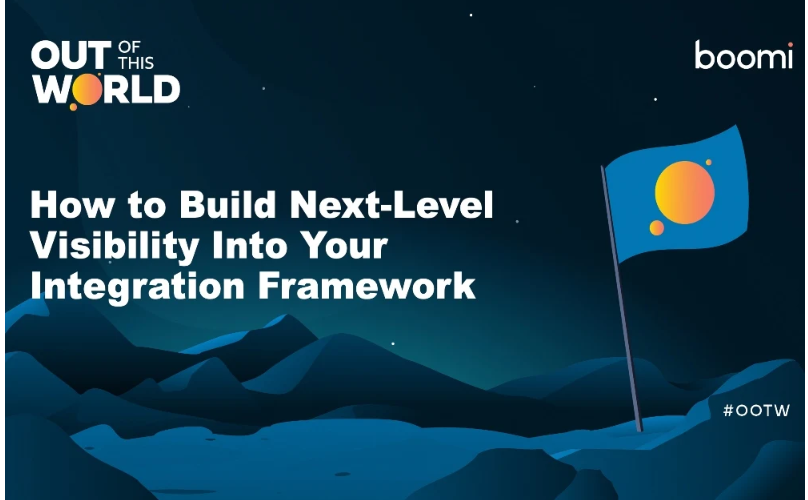 OUT OF THIS WORLD

boomi

How to Build Next-Level Visibility Into Your Integration Framework

#OOTW